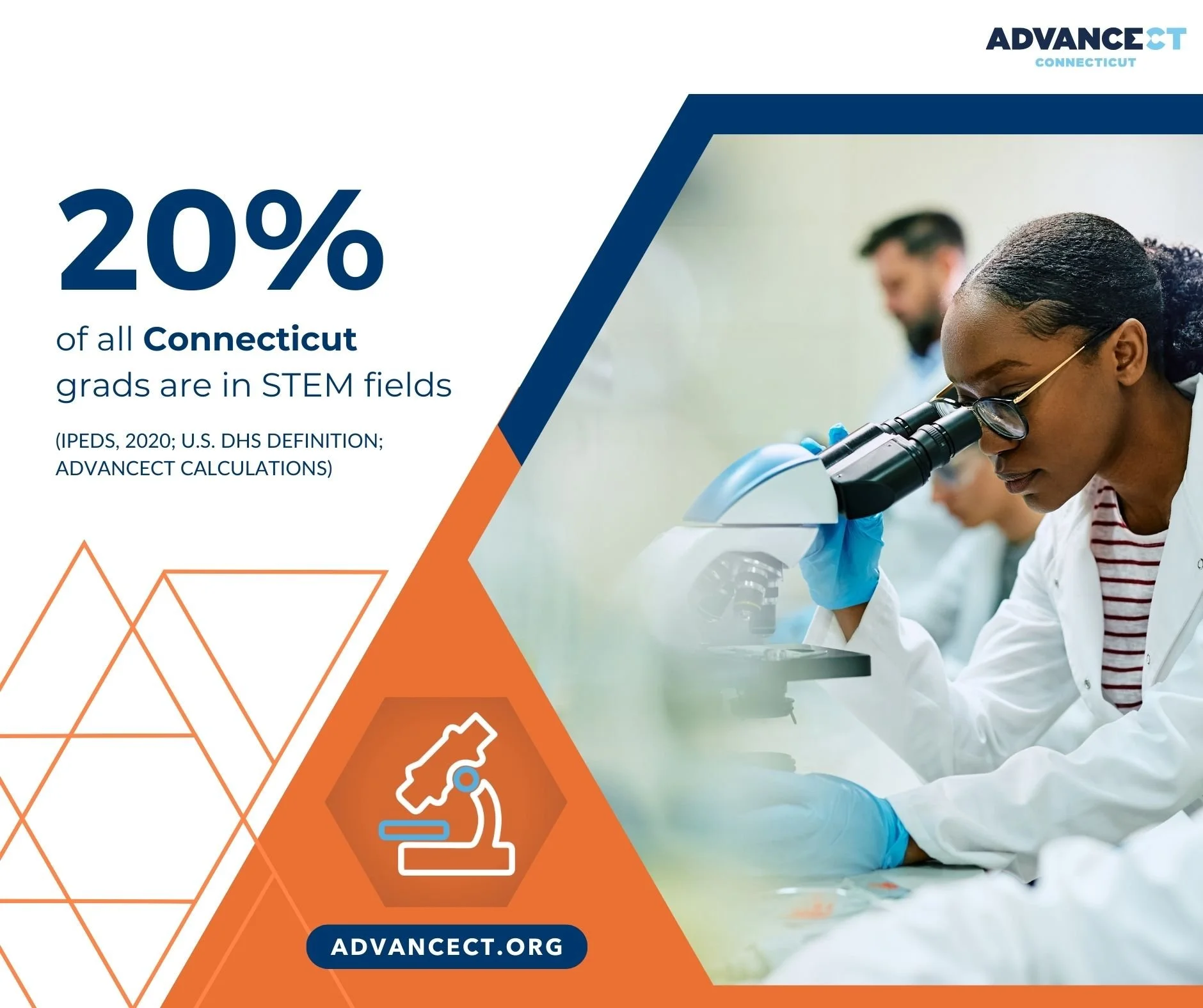 ADVANCECT
CONNECTICUT

20%

of all Connecticut grads are in STEM fields

(IPEDS, 2020; U.S. DHS DEFINITION; ADVANCECT CALCULATIONS)

ADVANCECT.ORG